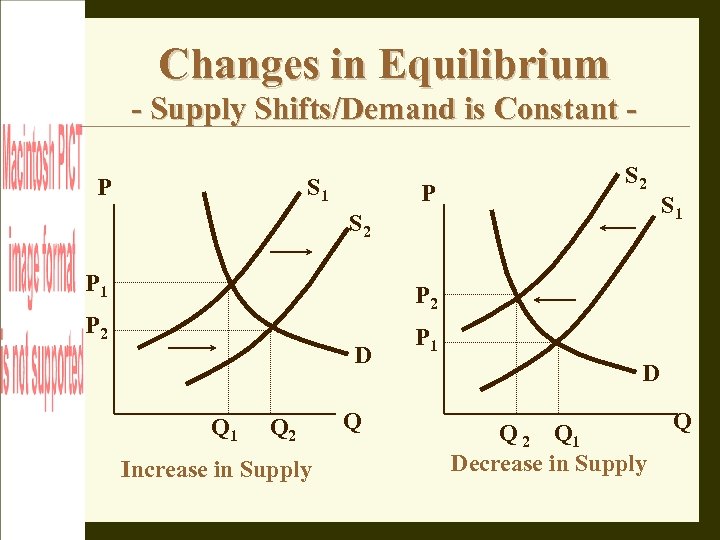 Macintosh PICT image format is not supported

Changes in Equilibrium
- Supply Shifts/Demand is Constant -

P
$S_1$
$S_2$
$P_1$
$P_2$
D
$Q_1$
$Q_2$
Q
Increase in Supply

P
$S_2$
$S_1$
$P_2$
$P_1$
D
$Q_2$
$Q_1$
Q
Decrease in Supply